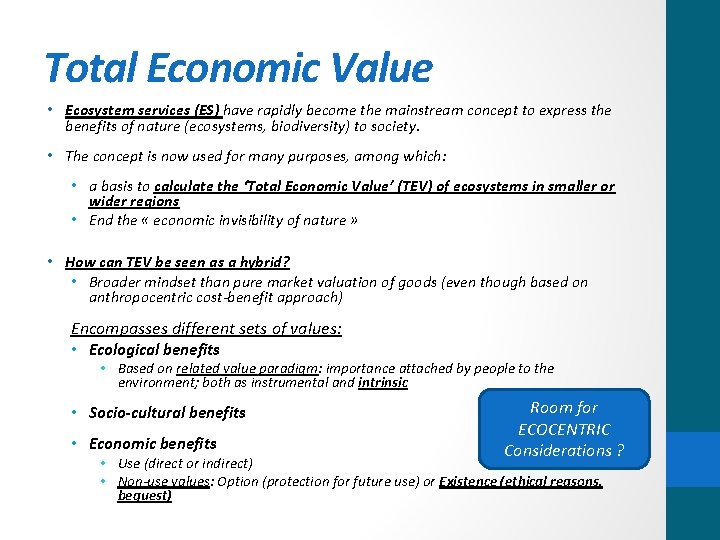 Total Economic Value

• Ecosystem services (ES) have rapidly become the mainstream concept to express the benefits of nature (ecosystems, biodiversity) to society.

• The concept is now used for many purposes, among which:

• a basis to calculate the 'Total Economic Value' (TEV) of ecosystems in smaller or wider regions
• End the « economic invisibility of nature »

• How can TEV be seen as a hybrid?
• Broader mindset than pure market valuation of goods (even though based on anthropocentric cost-benefit approach)

Encompasses different sets of values:
• Ecological benefits
• Based on related value paradigm: importance attached by people to the environment; both as instrumental and intrinsic

• Socio-cultural benefits

• Economic benefits
• Use (direct or indirect)
• Non-use values: Option (protection for future use) or Existence (ethical reasons, bequest)

Room for ECOCENTRIC Considerations ?